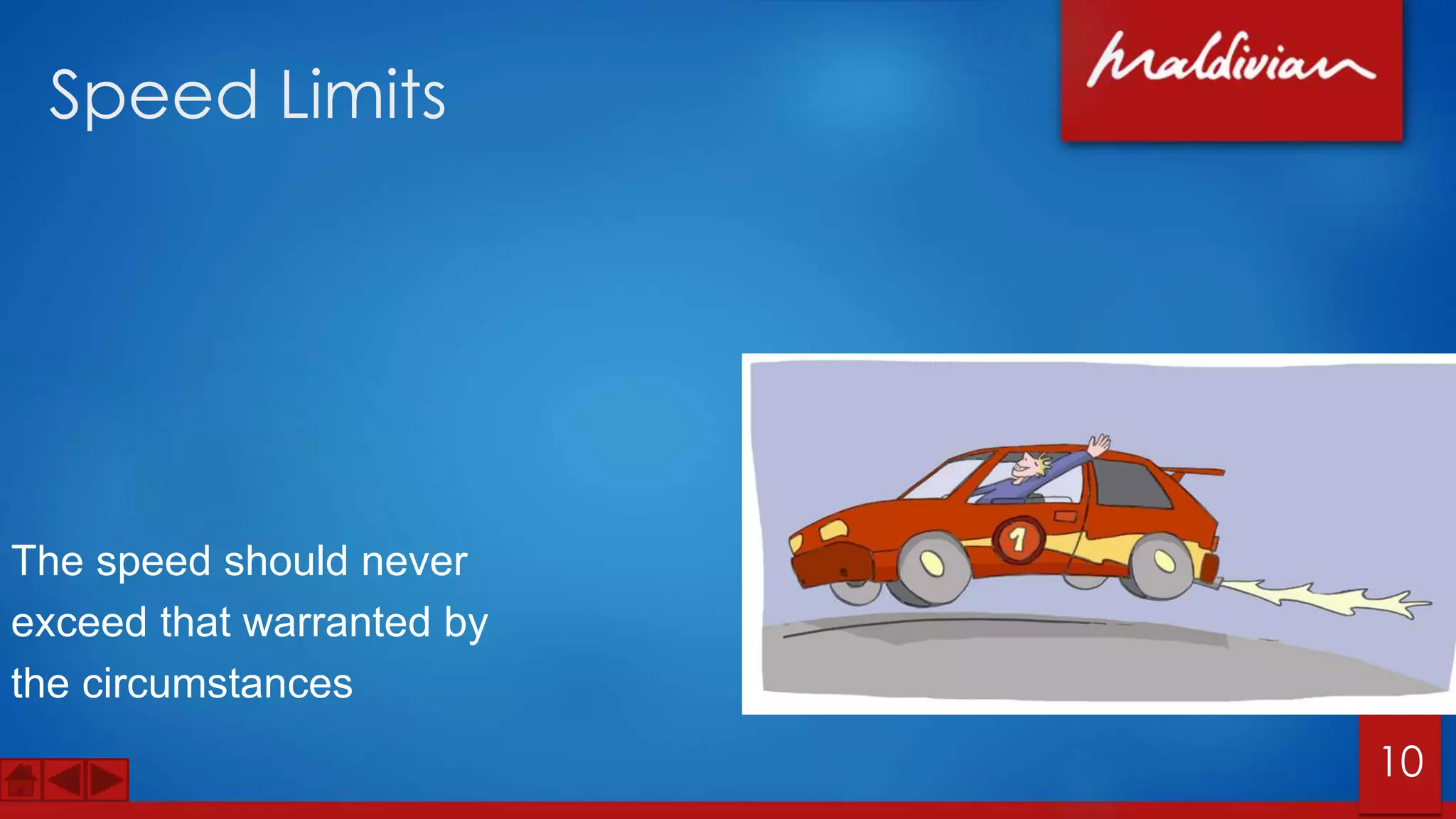 Speed Limits

Maldivian

The speed should never exceed that warranted by the circumstances

1

10